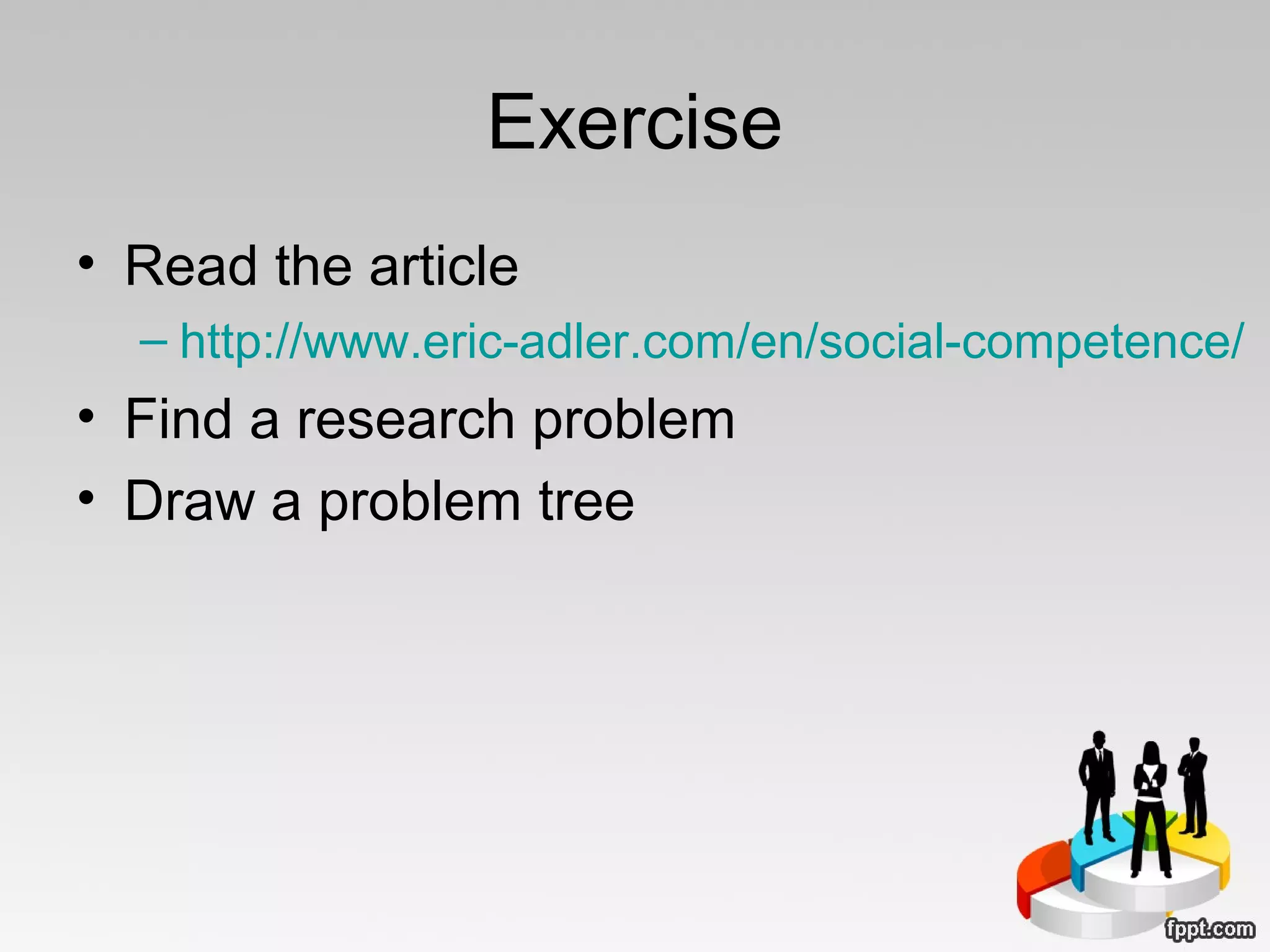 Exercise

• Read the article
– http://www.eric-adler.com/en/social-competence/
• Find a research problem
• Draw a problem tree

fppt.com